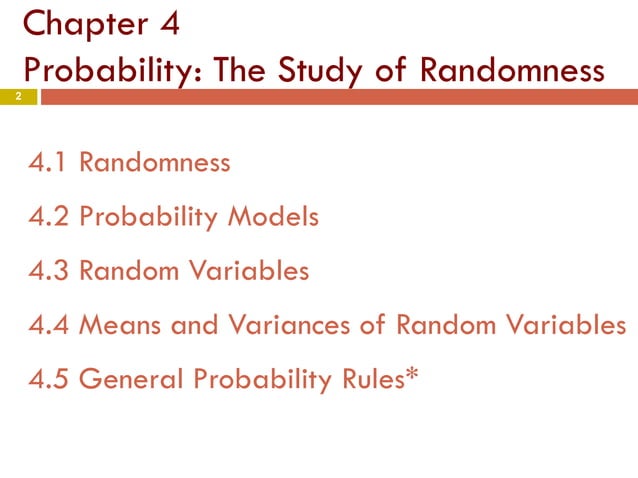 Chapter 4
Probability: The Study of Randomness

2

4.1 Randomness

4.2 Probability Models

4.3 Random Variables

4.4 Means and Variances of Random Variables

4.5 General Probability Rules*